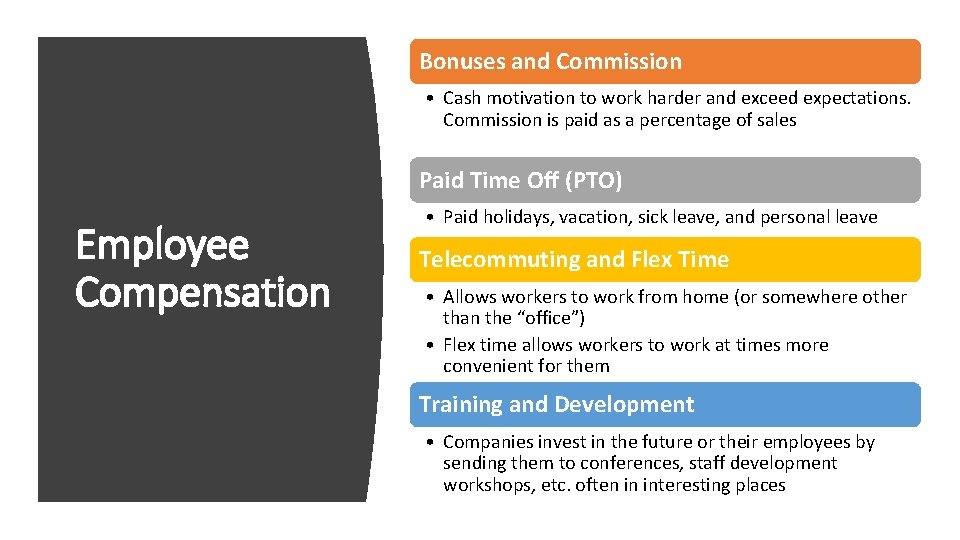 Employee Compensation

Bonuses and Commission

• Cash motivation to work harder and exceed expectations. Commission is paid as a percentage of sales

Paid Time Off (PTO)

• Paid holidays, vacation, sick leave, and personal leave

Telecommuting and Flex Time

• Allows workers to work from home (or somewhere other than the "office")
• Flex time allows workers to work at times more convenient for them

Training and Development

• Companies invest in the future or their employees by sending them to conferences, staff development workshops, etc. often in interesting places